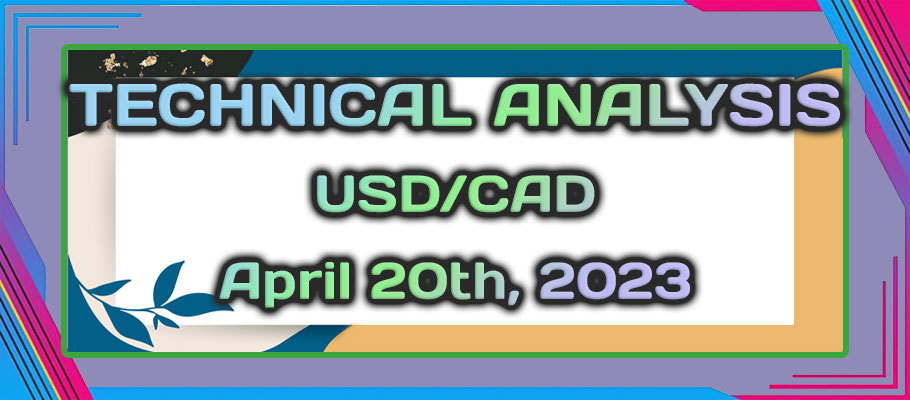 TECHNICAL ANALYSIS

USD/CAD

April 20th, 2023